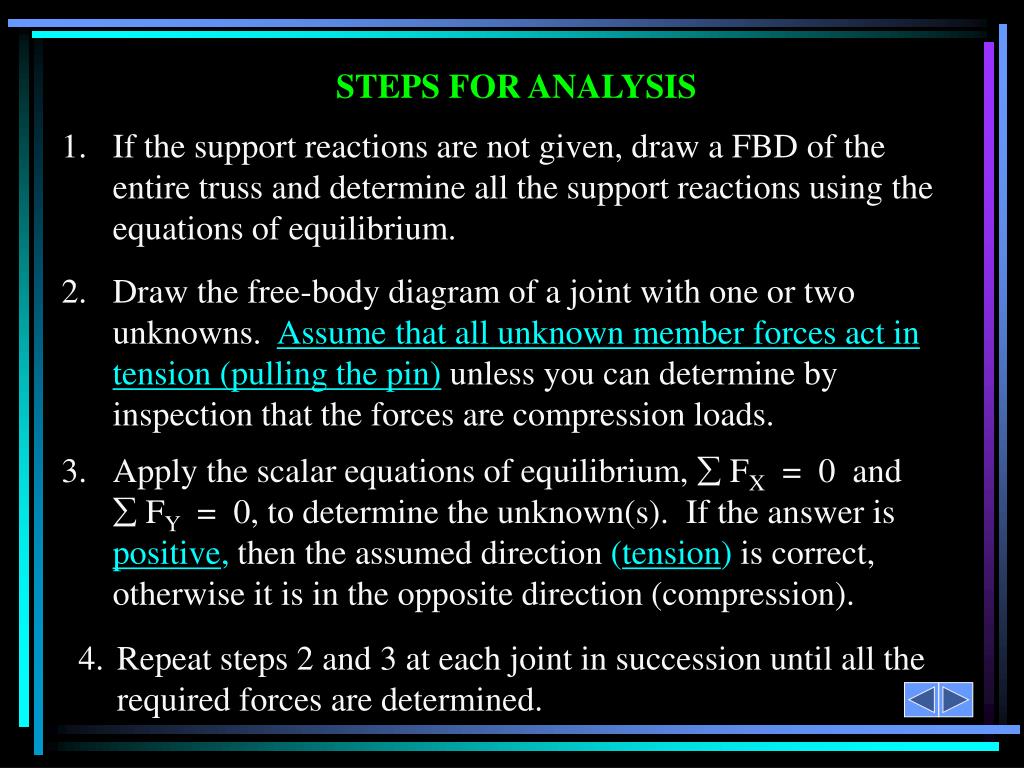 STEPS FOR ANALYSIS

1. If the support reactions are not given, draw a FBD of the entire truss and determine all the support reactions using the equations of equilibrium.

2. Draw the free-body diagram of a joint with one or two unknowns. Assume that all unknown member forces act in tension (pulling the pin) unless you can determine by inspection that the forces are compression loads.

3. Apply the scalar equations of equilibrium, $\sum F_X = 0$ and $\sum F_Y = 0$, to determine the unknown(s). If the answer is positive, then the assumed direction (tension) is correct, otherwise it is in the opposite direction (compression).

4. Repeat steps 2 and 3 at each joint in succession until all the required forces are determined.